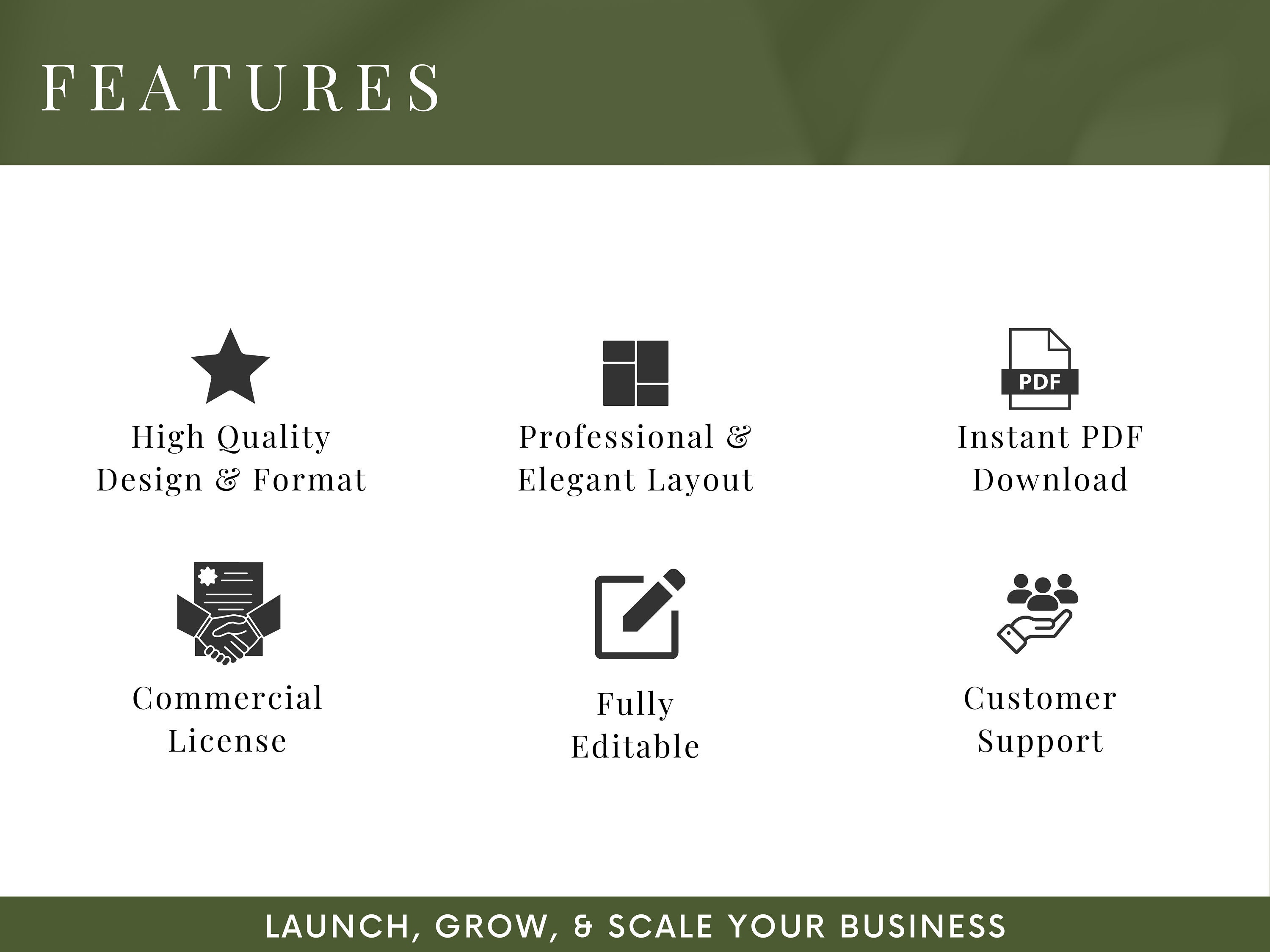 FEATURES

High Quality Design & Format

Professional & Elegant Layout

PDF

Instant PDF Download

Commercial License

Fully Editable

Customer Support

LAUNCH, GROW, & SCALE YOUR BUSINESS